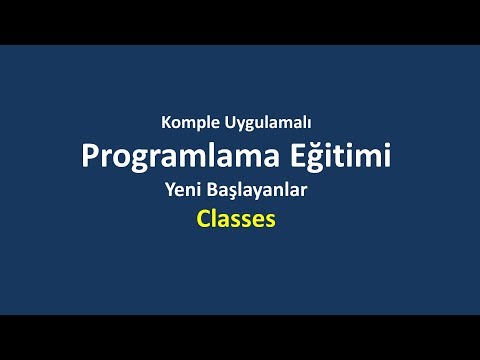 Komple Uygulamalı

Programlama Eğitimi

Yeni Başlayanlar

Classes